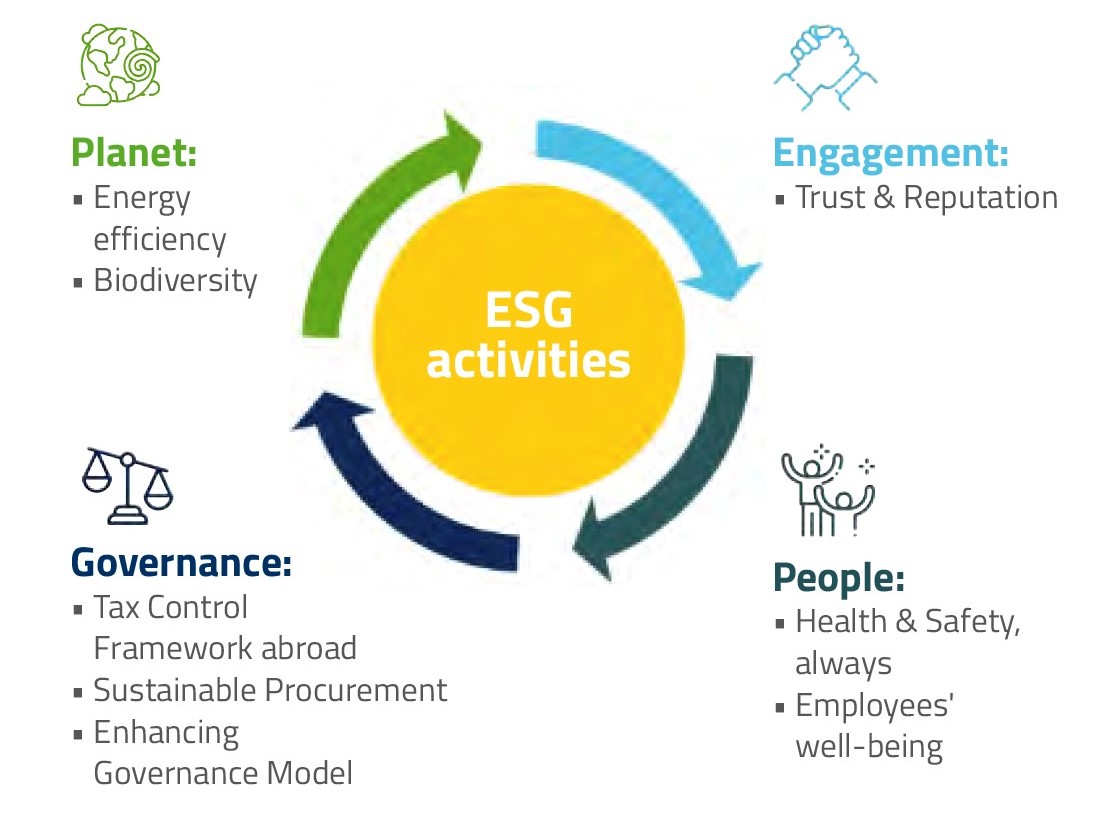 Planet:
▪ Energy efficiency
▪ Biodiversity

Engagement:
▪ Trust & Reputation

ESG activities

Governance:
▪ Tax Control Framework abroad
▪ Sustainable Procurement
▪ Enhancing Governance Model

People:
▪ Health & Safety, always
▪ Employees' well-being